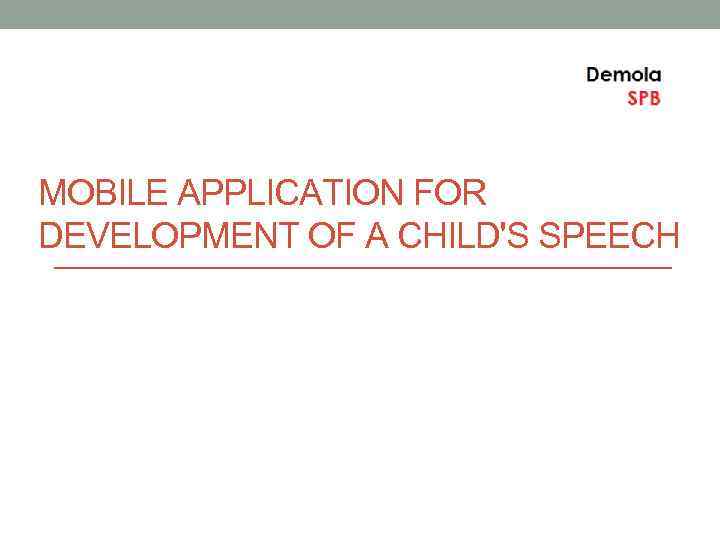 Demola
SPB

MOBILE APPLICATION FOR DEVELOPMENT OF A CHILD'S SPEECH